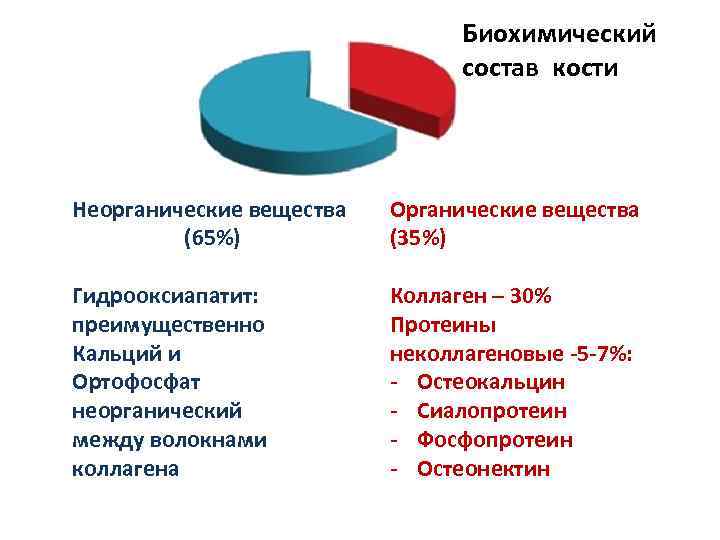 Биохимический состав кости

Неорганические вещества (65%)

Гидрооксиапатит: преимущественно Кальций и Ортофосфат неорганический между волокнами коллагена

Органические вещества (35%)

Коллаген – 30%
Протеины неколлагеновые -5-7%:
- Остеокальцин
- Сиалопротеин
- Фосфопротеин
- Остеонектин